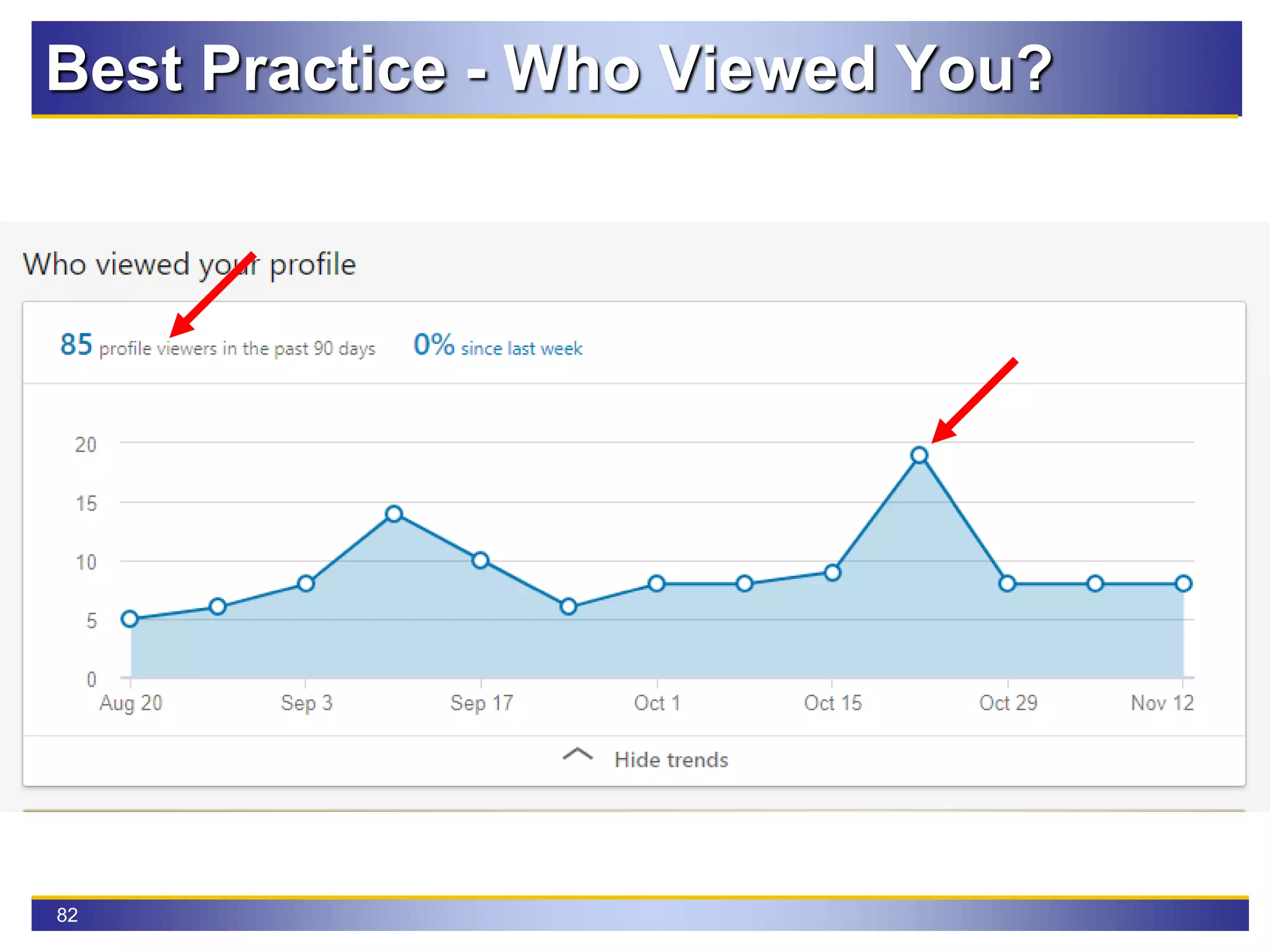 Best Practice - Who Viewed You?

Who viewed your profile

85 profile viewers in the past 90 days

0% since last week

20
15
10
5
0

Aug 20 Sep 3 Sep 17 Oct 1 Oct 15 Oct 29 Nov 12

Hide trends

82